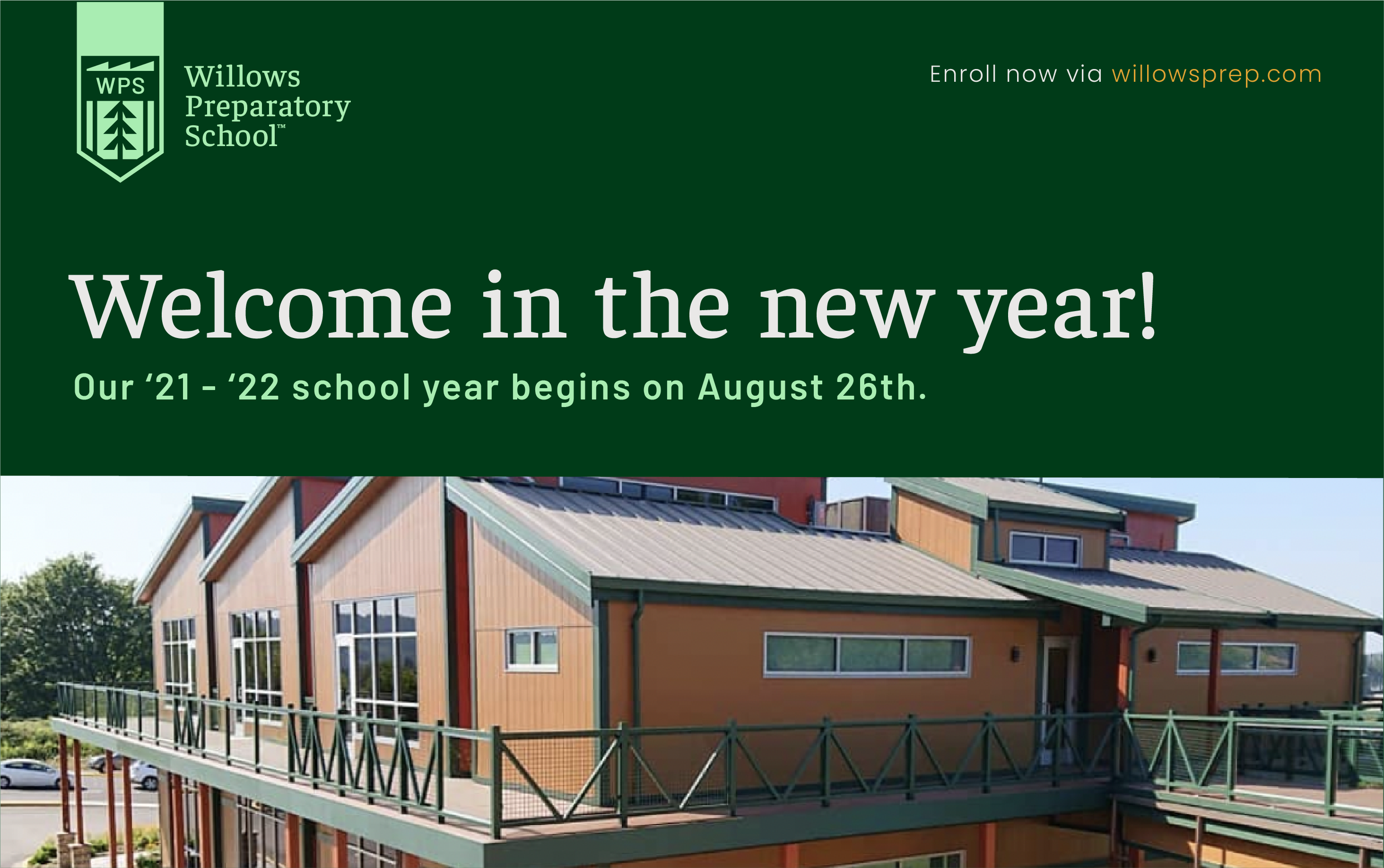 WPS

Willows Preparatory School™

Enroll now via willowsprep.com

Welcome in the new year!

Our ‘21 - ‘22 school year begins on August 26th.